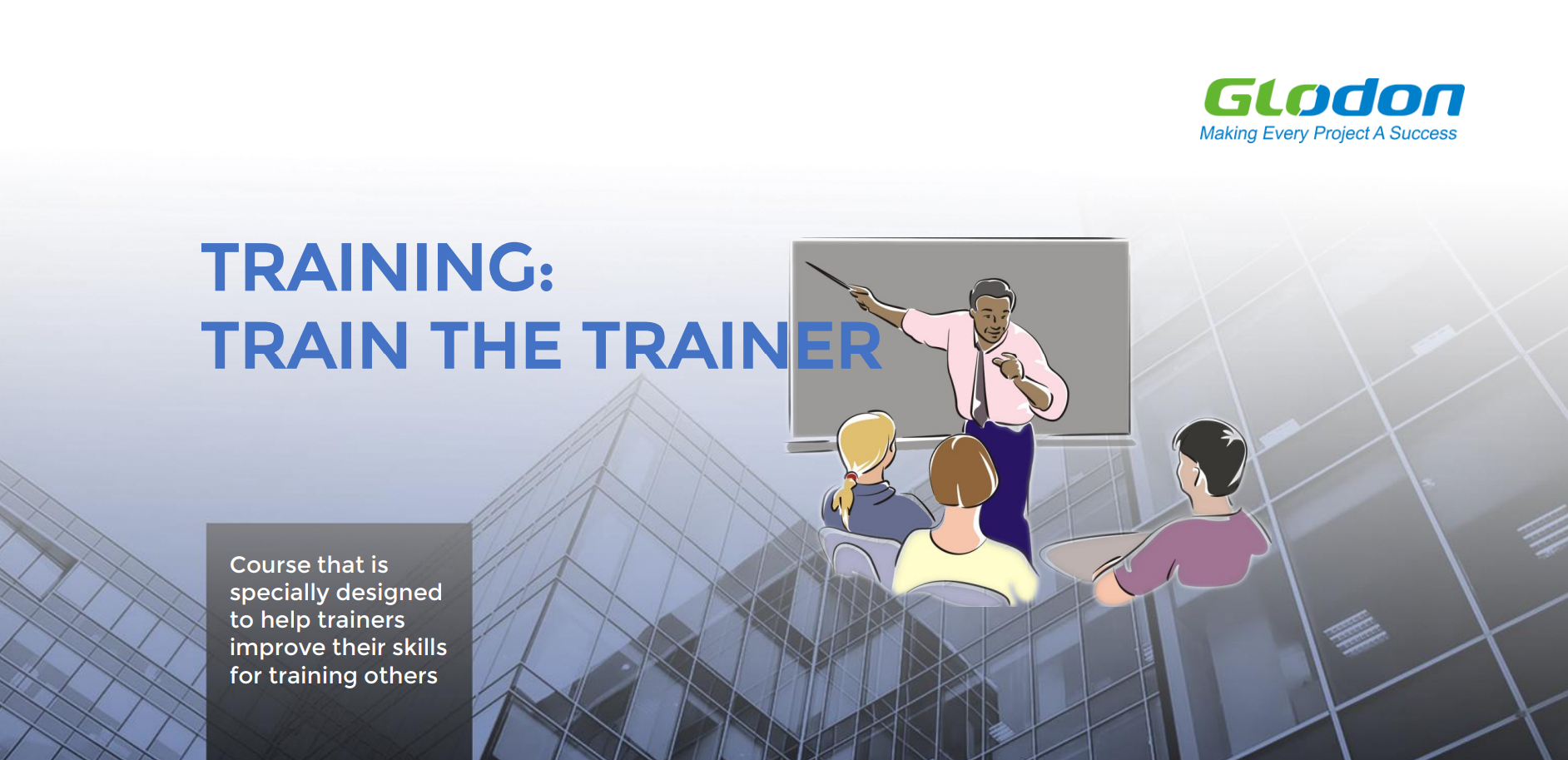 Glodon
Making Every Project A Success

TRAINING:
TRAIN THE TRAINER

Course that is specially designed to help trainers improve their skills for training others